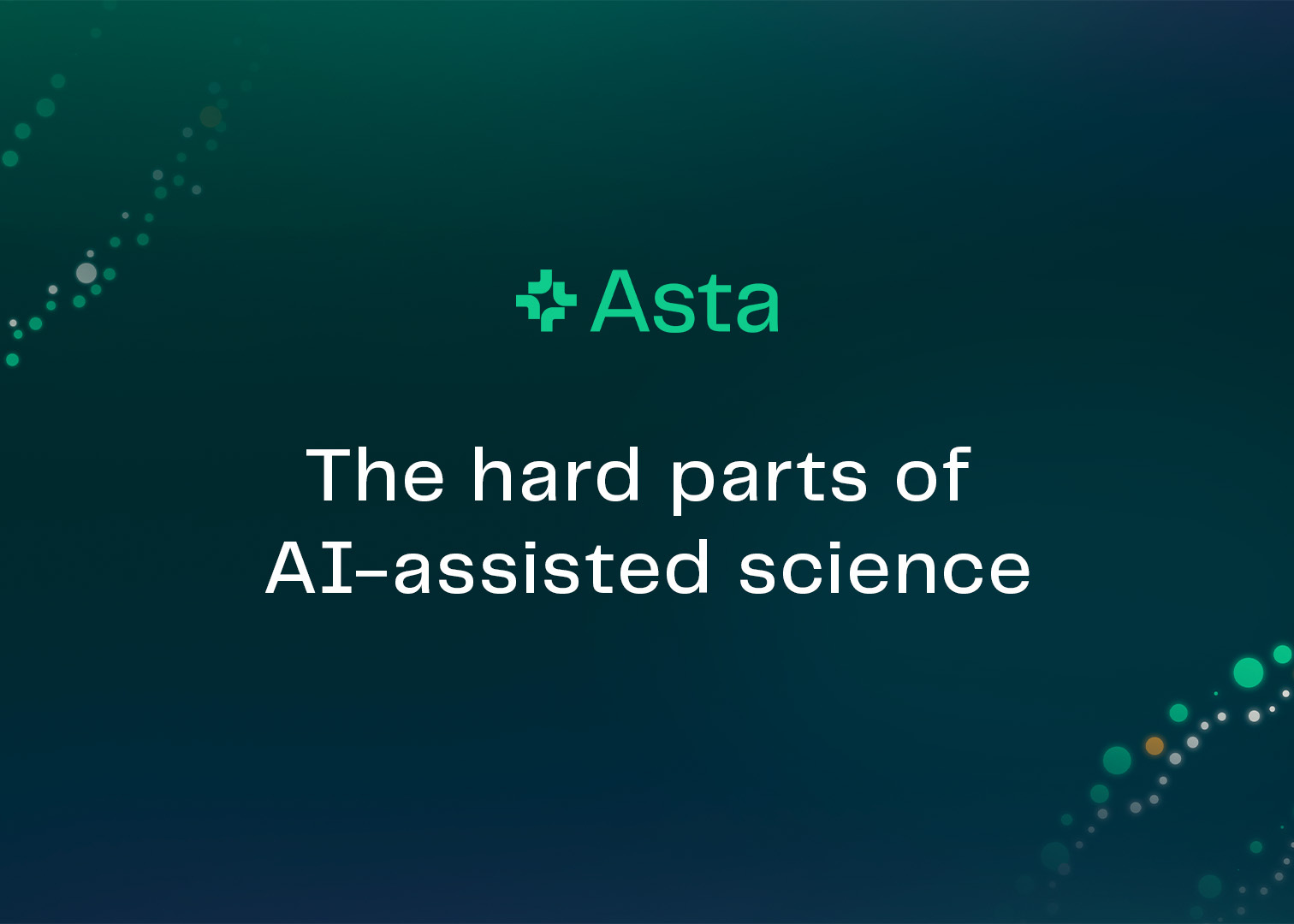 Asta

The hard parts of AI-assisted science